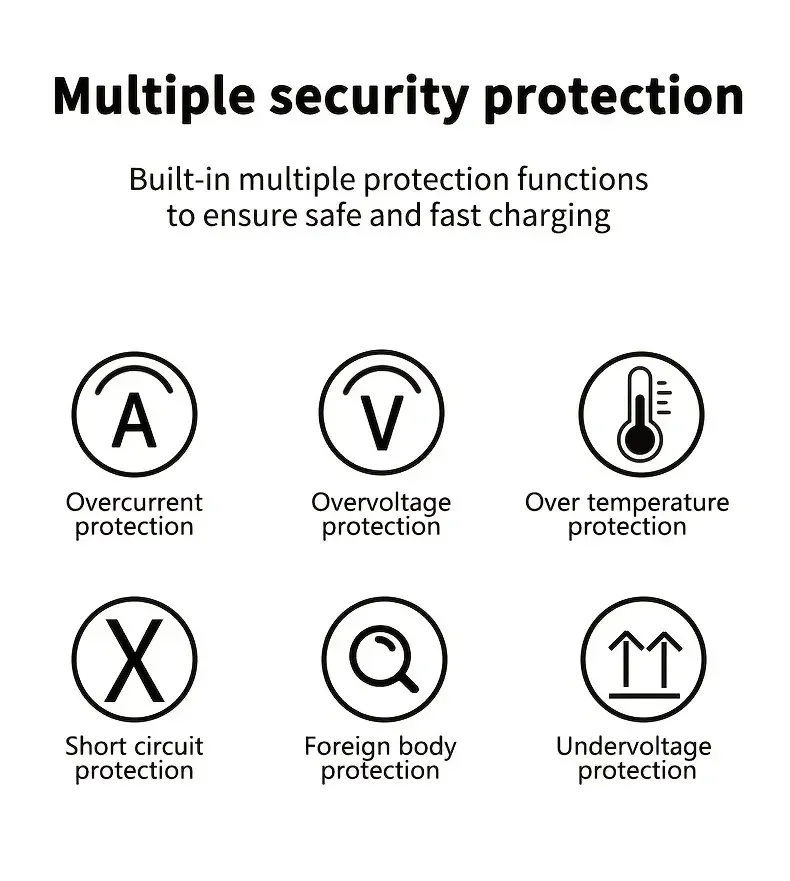 Multiple security protection

Built-in multiple protection functions to ensure safe and fast charging

A
Overcurrent protection

V
Overvoltage protection

Over temperature protection

X
Short circuit protection

Foreign body protection

Undervoltage protection